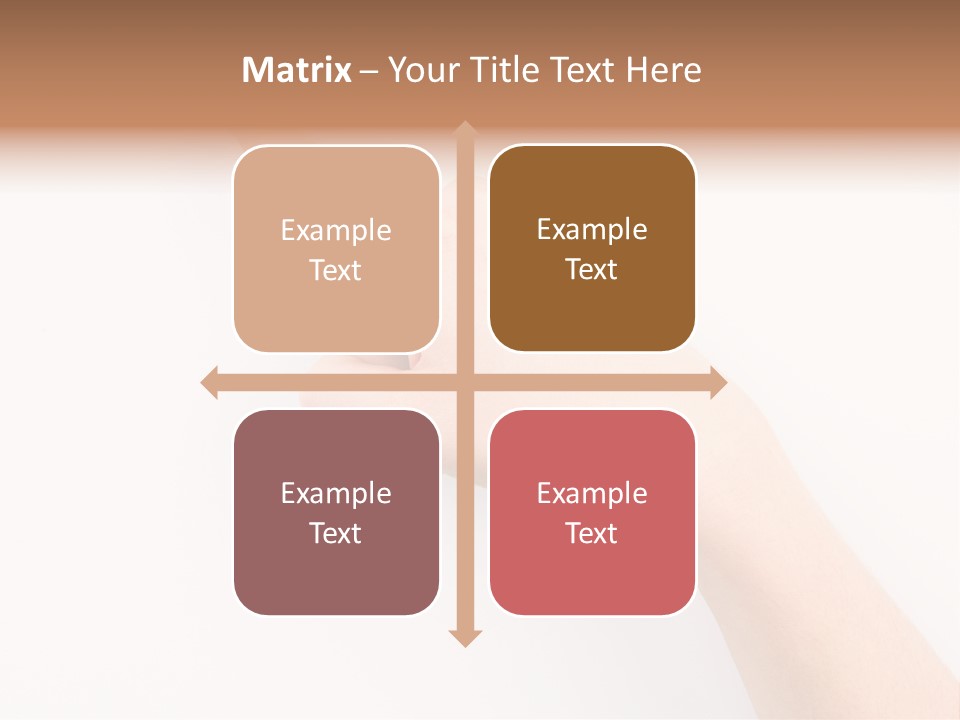 Matrix – Your Title Text Here

Example Text

Example Text

Example Text

Example Text